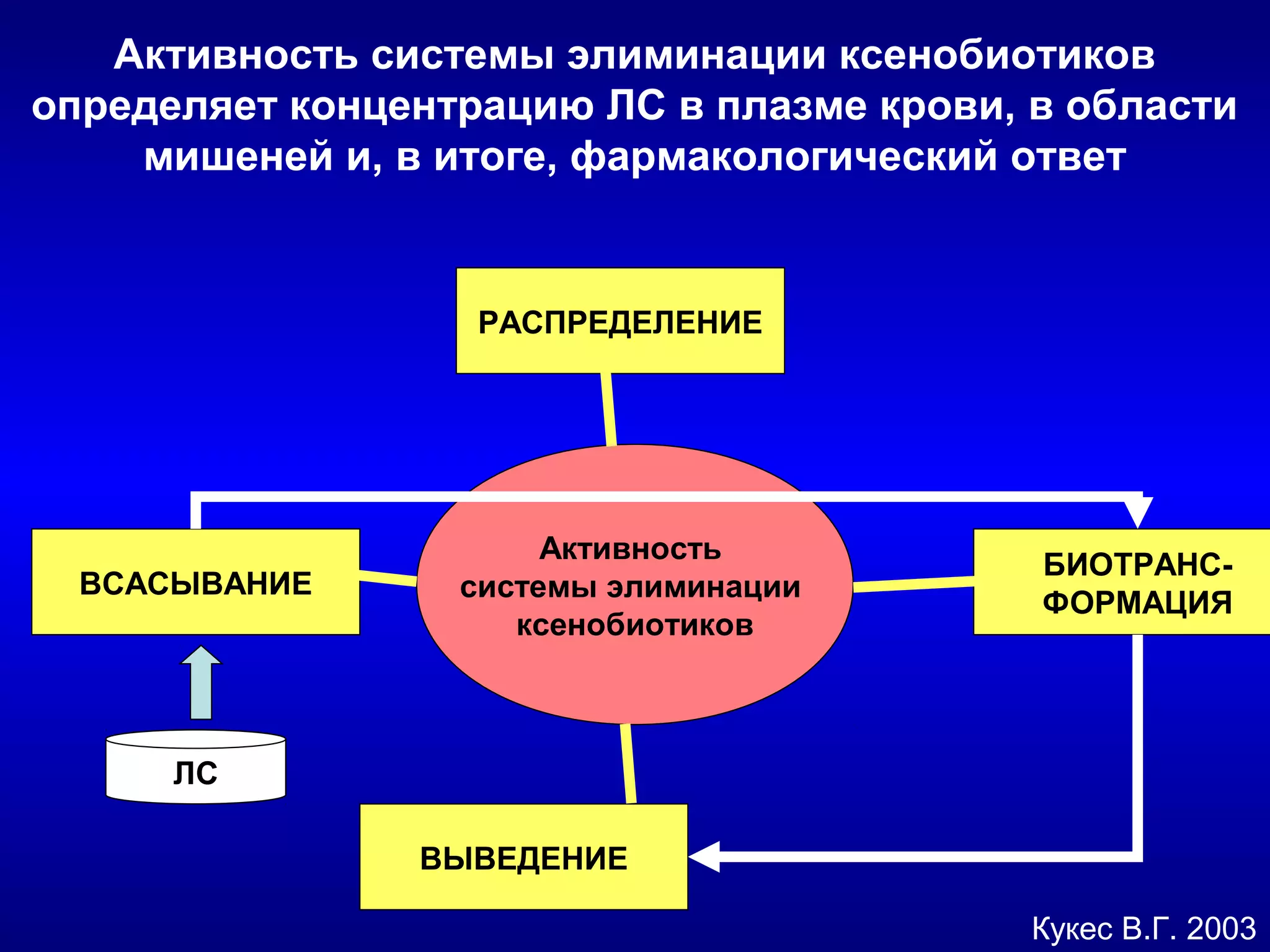 Активность системы элиминации ксенобиотиков определяет концентрацию ЛС в плазме крови, в области мишеней и, в итоге, фармакологический ответ

РАСПРЕДЕЛЕНИЕ

ВСАСЫВАНИЕ

Активность системы элиминации ксенобиотиков

БИОТРАНС-ФОРМАЦИЯ

ЛС

ВЫВЕДЕНИЕ

Кукес В.Г. 2003